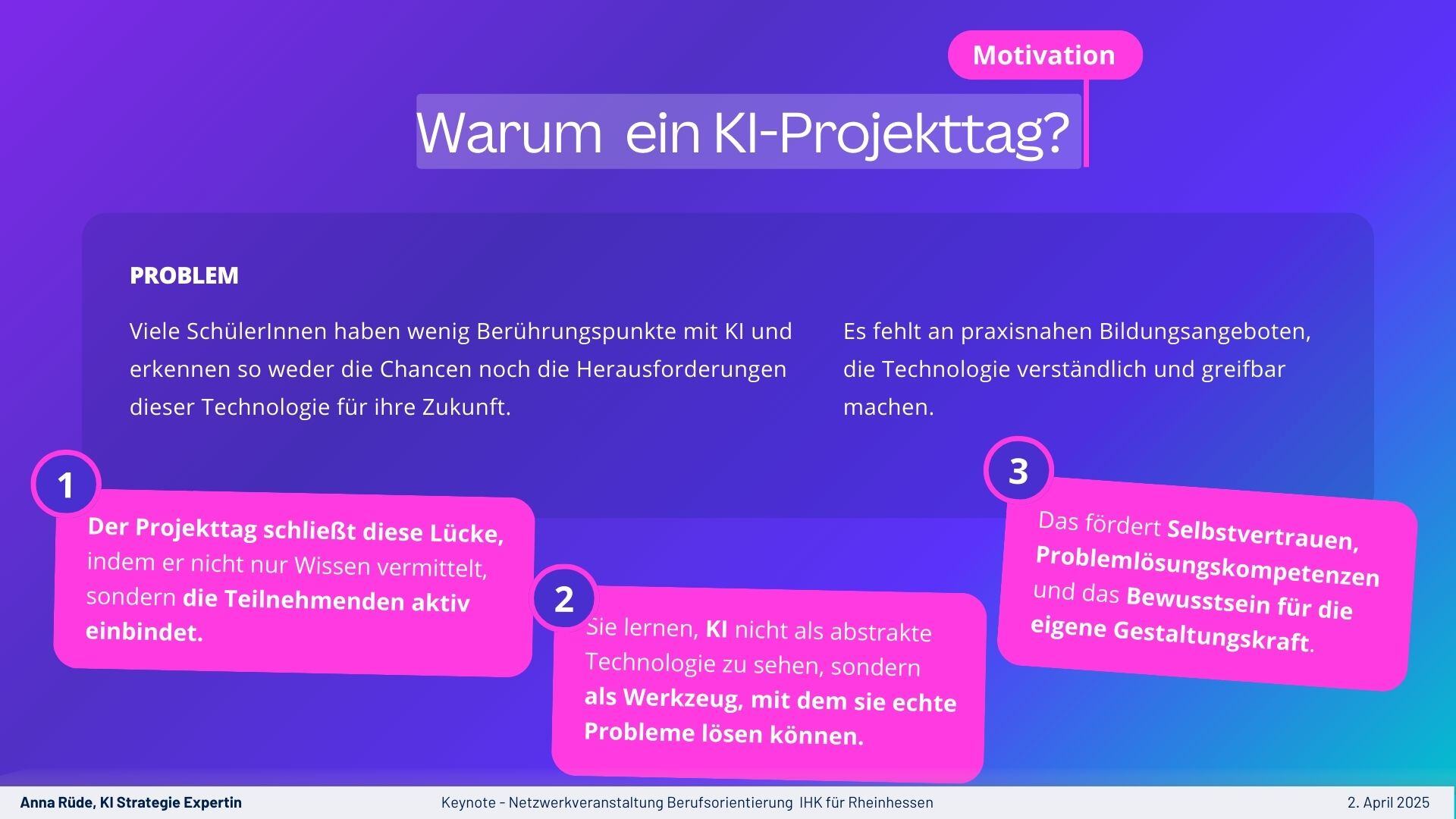 Motivation

Warum ein KI-Projekttag?

PROBLEM

Viele SchülerInnen haben wenig Berührungspunkte mit KI und erkennen so weder die Chancen noch die Herausforderungen dieser Technologie für ihre Zukunft.

Es fehlt an praxisnahen Bildungsangeboten, die Technologie verständlich und greifbar machen.

1

Der Projekttag schließt diese Lücke, indem er nicht nur Wissen vermittelt, sondern die Teilnehmenden aktiv einbindet.

2

Sie lernen, KI nicht als abstrakte Technologie zu sehen, sondern als Werkzeug, mit dem sie echte Probleme lösen können.

3

Das fördert Selbstvertrauen, Problemlösungskompetenzen und das Bewusstsein für die eigene Gestaltungskraft.

Anna Rüde, KI Strategie Expertin

Keynote - Netzwerkveranstaltung Berufsorientierung IHK für Rheinhessen

2. April 2025